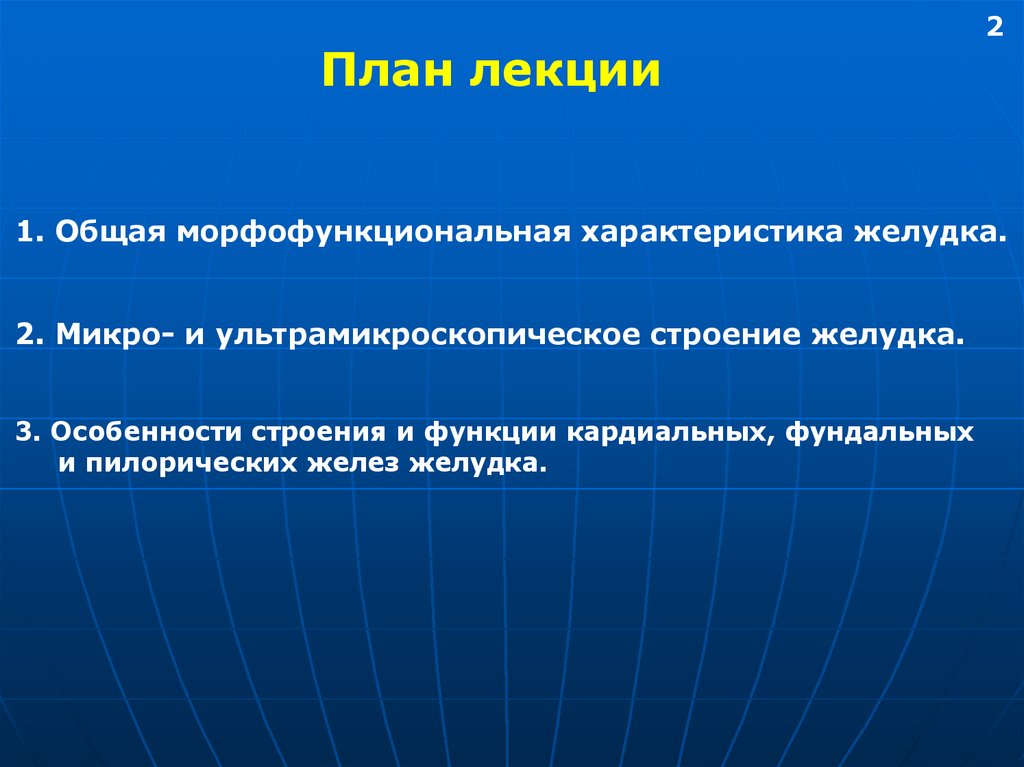 2

План лекции

1. Общая морфофункциональная характеристика желудка.

2. Микро- и ультрамикроскопическое строение желудка.

3. Особенности строения и функции кардиальных, фундальных и пилорических желез желудка.